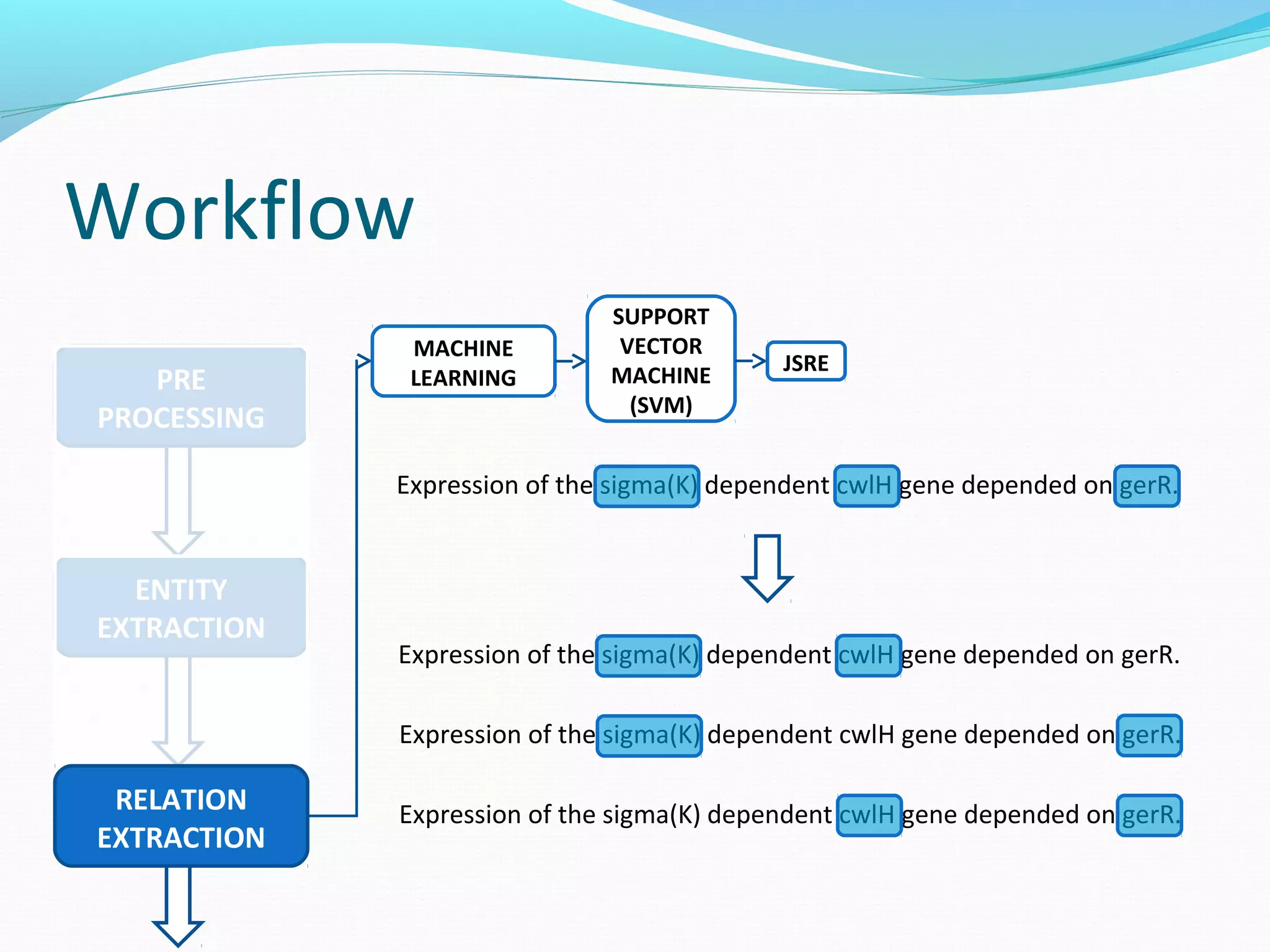 Workflow

PRE PROCESSING

ENTITY EXTRACTION

RELATION EXTRACTION

MACHINE LEARNING

SUPPORT VECTOR MACHINE (SVM)

JSRE

Expression of the sigma(K) dependent cwlH gene depended on gerR.

Expression of the sigma(K) dependent cwlH gene depended on gerR.

Expression of the sigma(K) dependent cwlH gene depended on gerR.

Expression of the sigma(K) dependent cwlH gene depended on gerR.